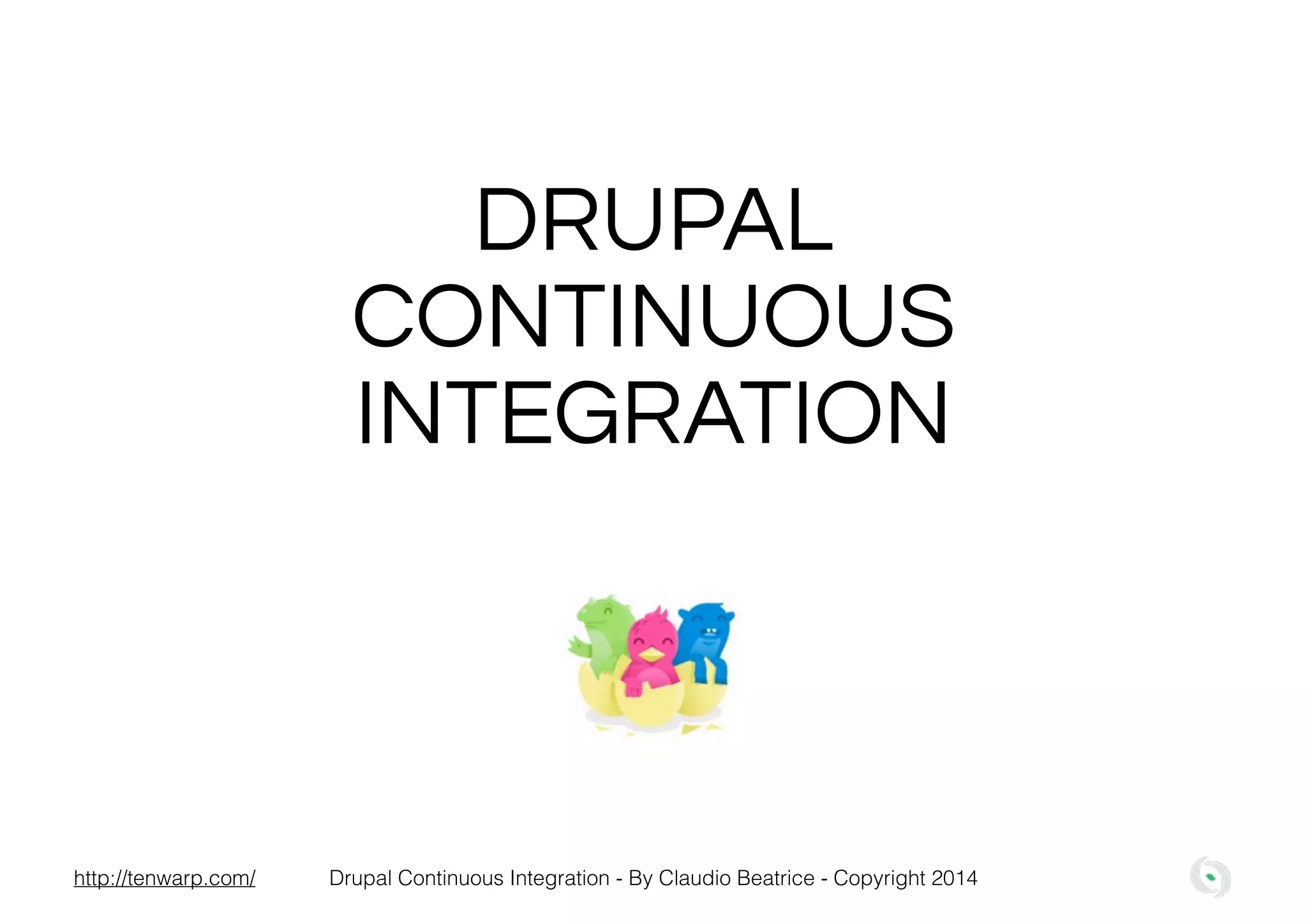 DRUPAL CONTINUOUS INTEGRATION

http://tenwarp.com/ Drupal Continuous Integration - By Claudio Beatrice - Copyright 2014